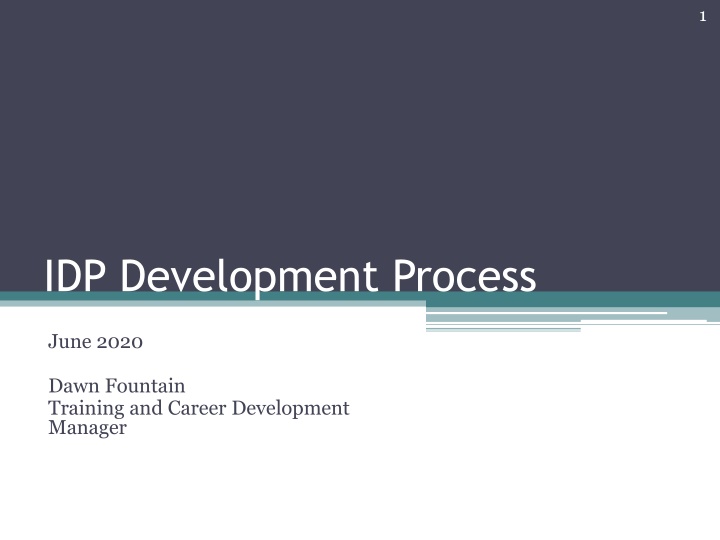 1

IDP Development Process

June 2020

Dawn Fountain
Training and Career Development Manager